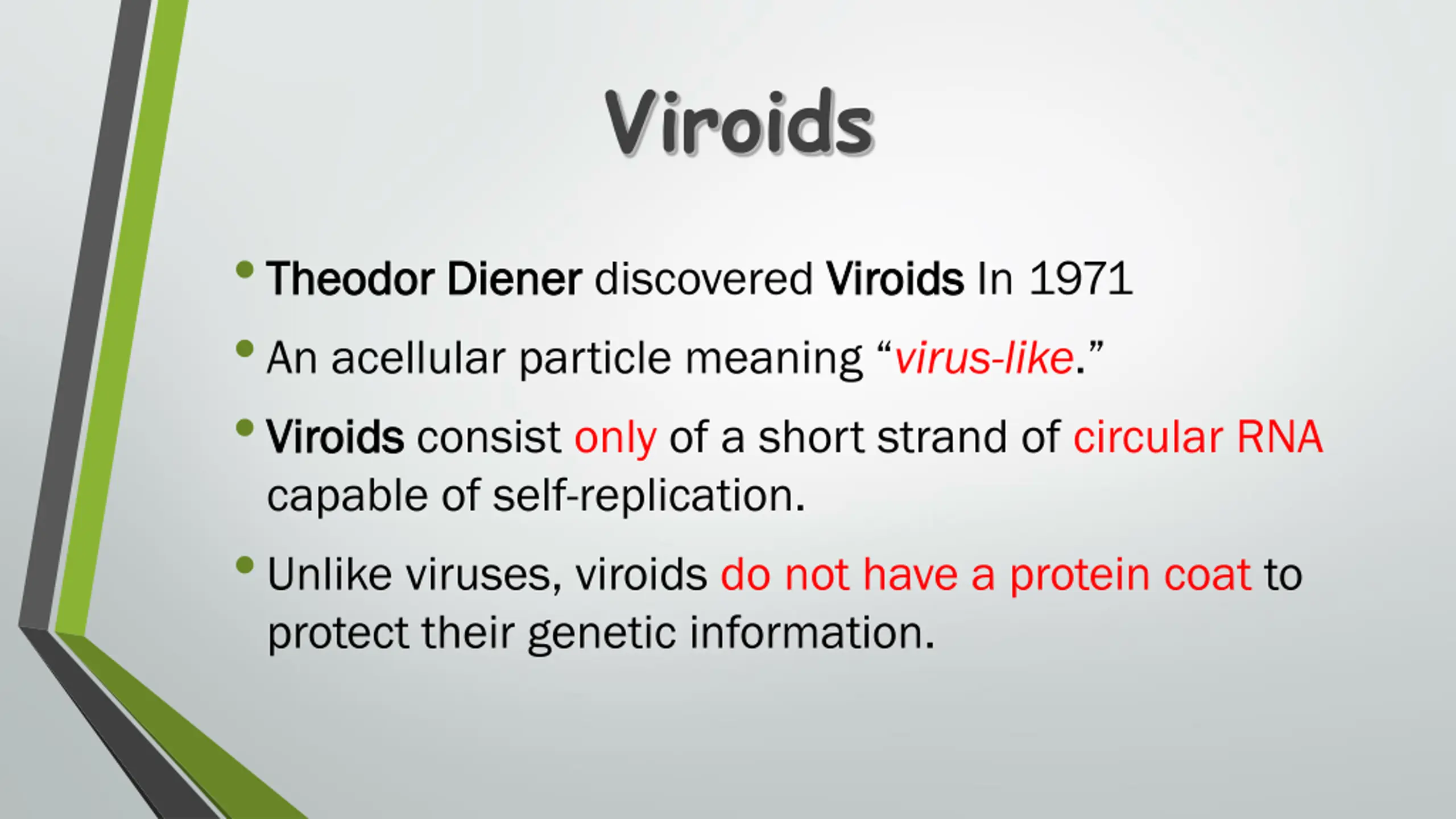 Viroids

• Theodor Diener discovered Viroids In 1971

• An acellular particle meaning “virus-like.”

• Viroids consist only of a short strand of circular RNA capable of self-replication.

• Unlike viruses, viroids do not have a protein coat to protect their genetic information.